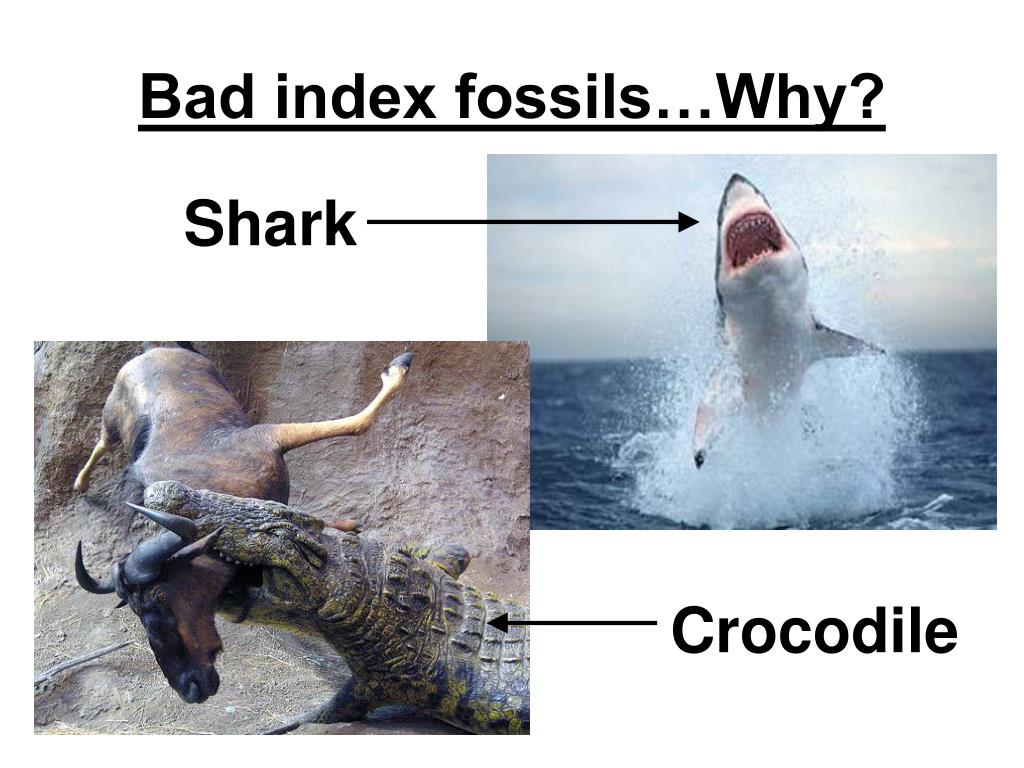 Bad index fossils…Why?

Shark

Crocodile